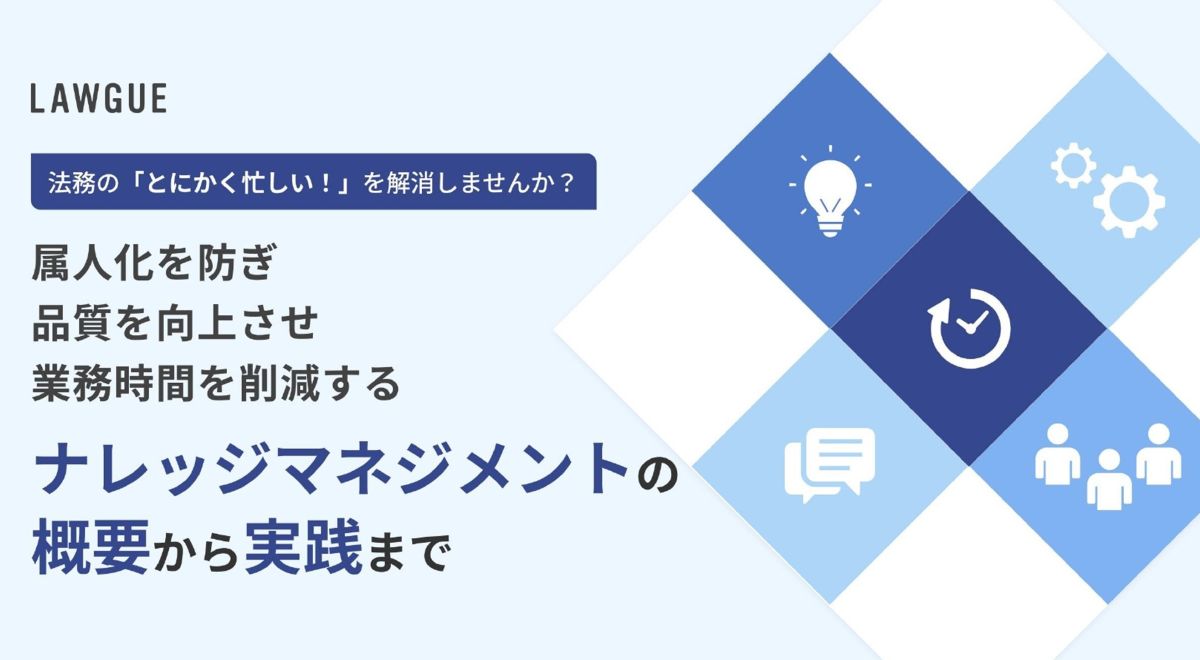 LAWGUE

法務の「とにかく忙しい！」を解消しませんか？

属人化を防ぎ
品質を向上させ
業務時間を削減する

ナレッジマネジメントの
概要から実践まで